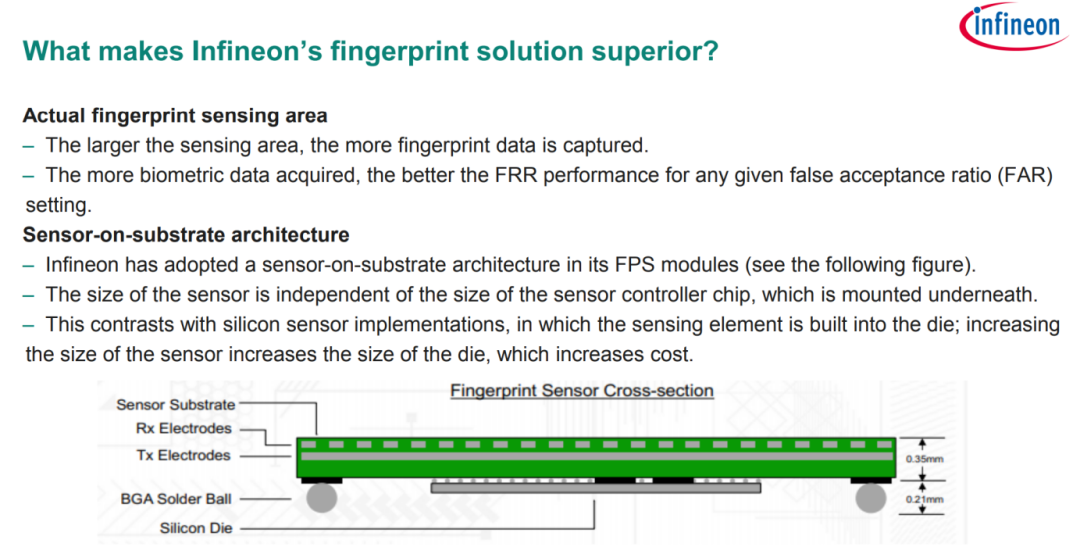 infineon

What makes Infineon's fingerprint solution superior?

Actual fingerprint sensing area
– The larger the sensing area, the more fingerprint data is captured.
– The more biometric data acquired, the better the FRR performance for any given false acceptance ratio (FAR) setting.
Sensor-on-substrate architecture
– Infineon has adopted a sensor-on-substrate architecture in its FPS modules (see the following figure).
– The size of the sensor is independent of the size of the sensor controller chip, which is mounted underneath.
– This contrasts with silicon sensor implementations, in which the sensing element is built into the die; increasing the size of the sensor increases the size of the die, which increases cost.

Fingerprint Sensor Cross-section

Sensor Substrate
Rx Electrodes
Tx Electrodes
BGA Solder Ball
Silicon Die
0.35mm
0.21mm